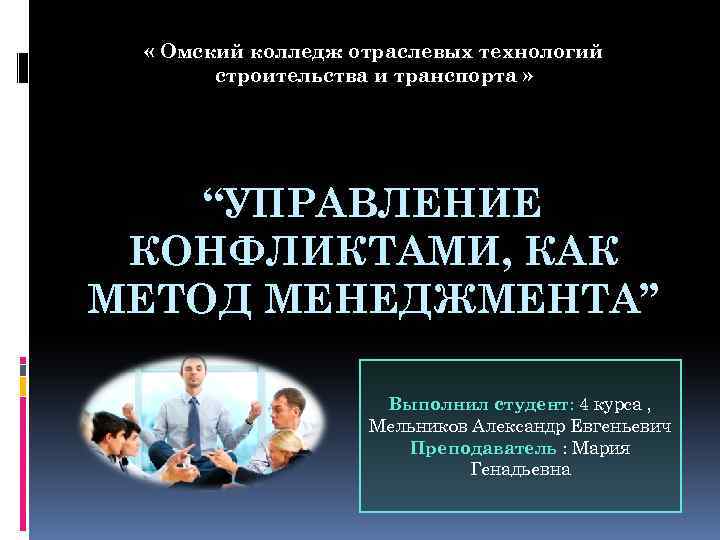 « Омский колледж отраслевых технологий строительства и транспорта »

“УПРАВЛЕНИЕ КОНФЛИКТАМИ, КАК МЕТОД МЕНЕДЖМЕНТА”

Выполнил студент: 4 курса , Мельников Александр Евгеньевич
Преподаватель : Мария Генадьевна